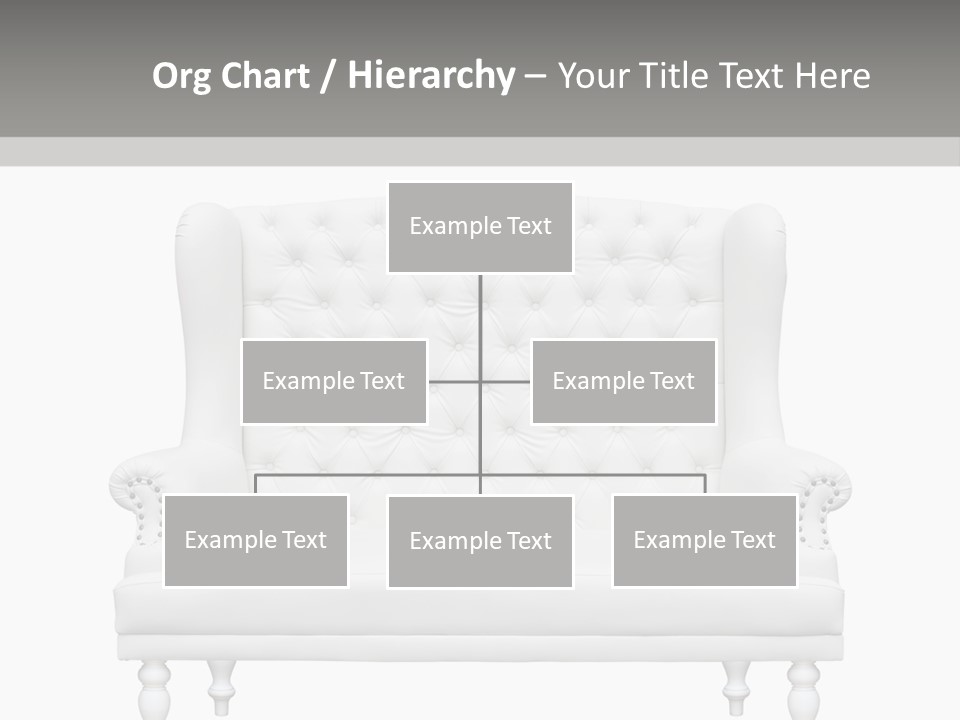 Org Chart / Hierarchy – Your Title Text Here

Example Text

Example Text

Example Text

Example Text

Example Text

Example Text